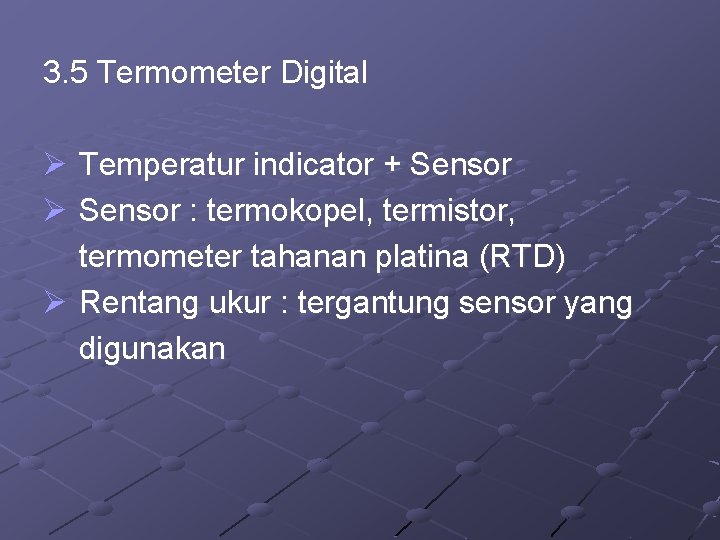 3.5 Termometer Digital

➢ Temperatur indicator + Sensor
➢ Sensor : termokopel, termistor, termometer tahanan platina (RTD)
➢ Rentang ukur : tergantung sensor yang digunakan